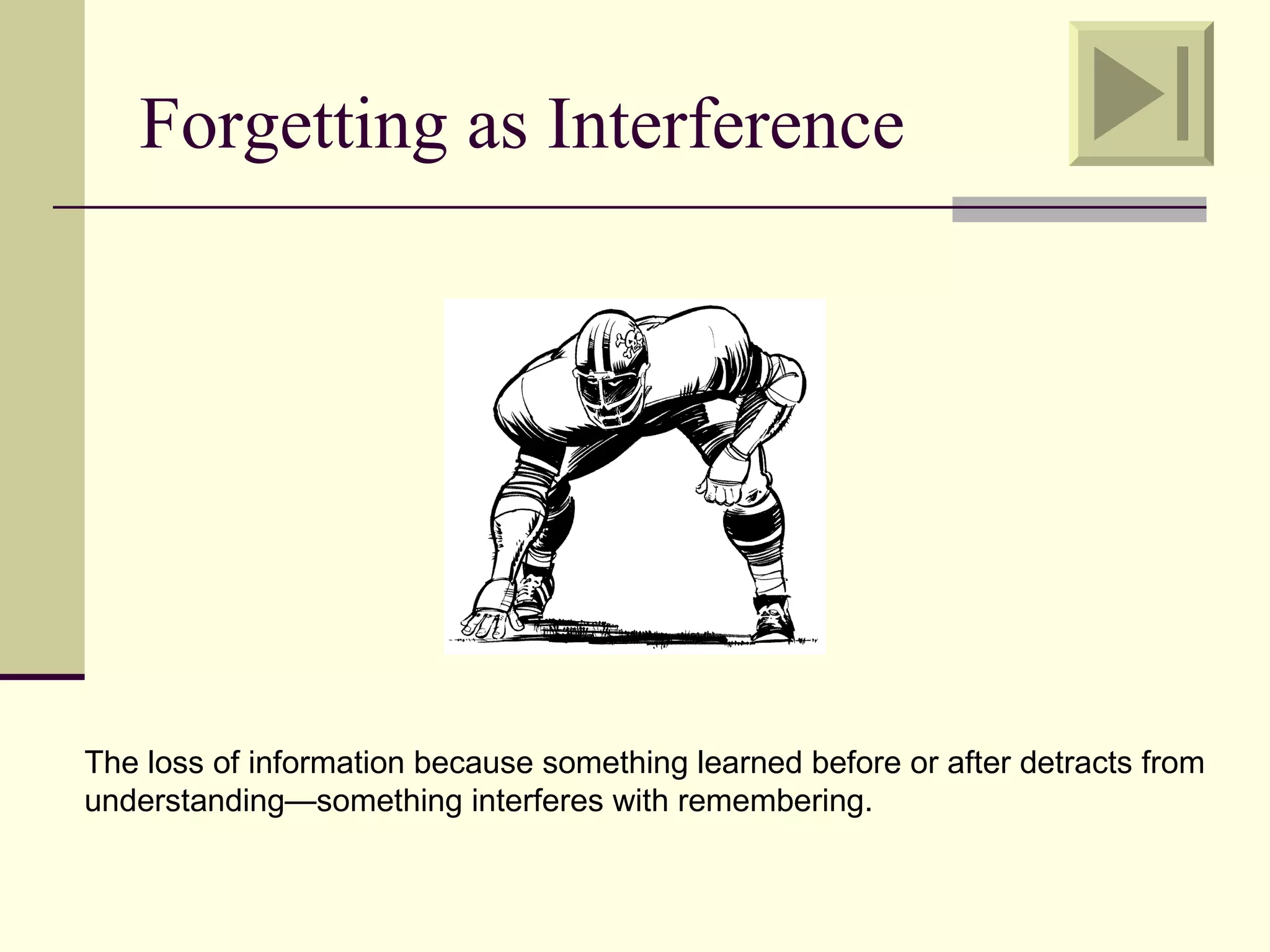 Forgetting as Interference

The loss of information because something learned before or after detracts from understanding—something interferes with remembering.